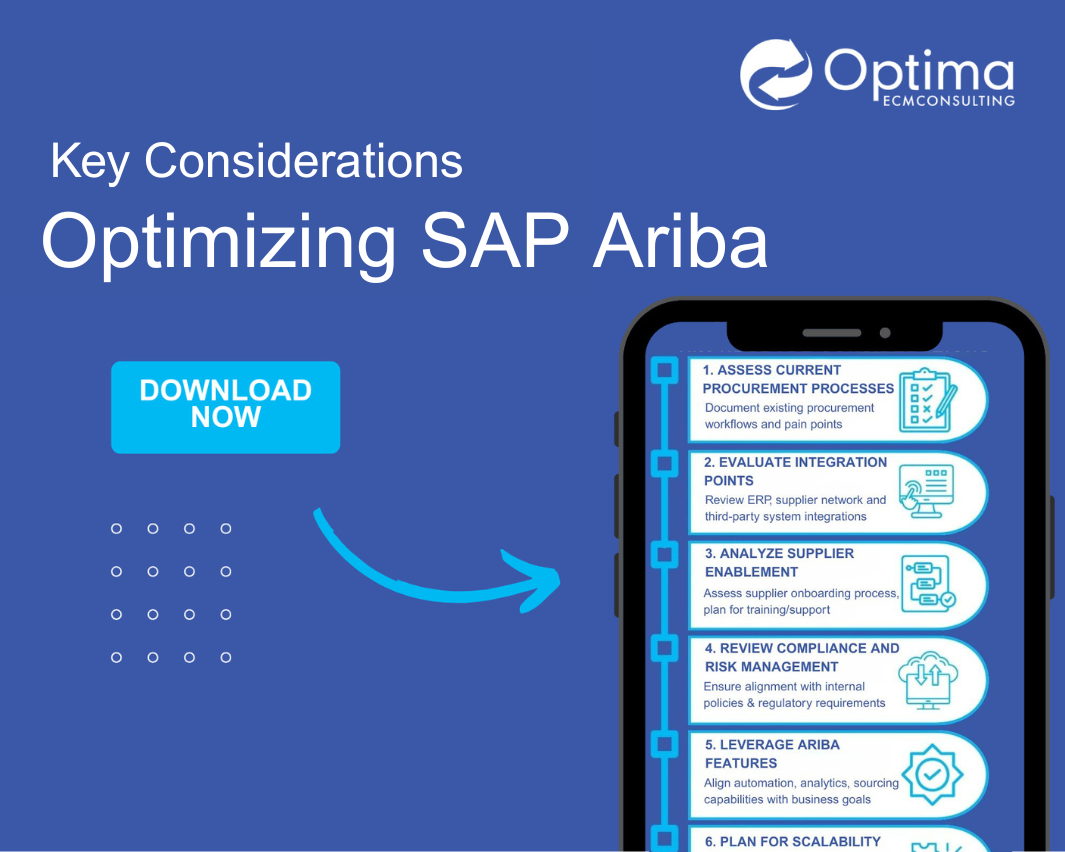 Optima
ECMCONSULTING

Key Considerations

Optimizing SAP Ariba

DOWNLOAD NOW

1. ASSESS CURRENT PROCUREMENT PROCESSES
Document existing procurement workflows and pain points

2. EVALUATE INTEGRATION POINTS
Review ERP, supplier network and third-party system integrations

3. ANALYZE SUPPLIER ENABLEMENT
Assess supplier onboarding process, plan for training/support

4. REVIEW COMPLIANCE AND RISK MANAGEMENT
Ensure alignment with internal policies & regulatory requirements

5. LEVERAGE ARIBA FEATURES
Align automation, analytics, sourcing capabilities with business goals

6. PLAN FOR SCALABILITY